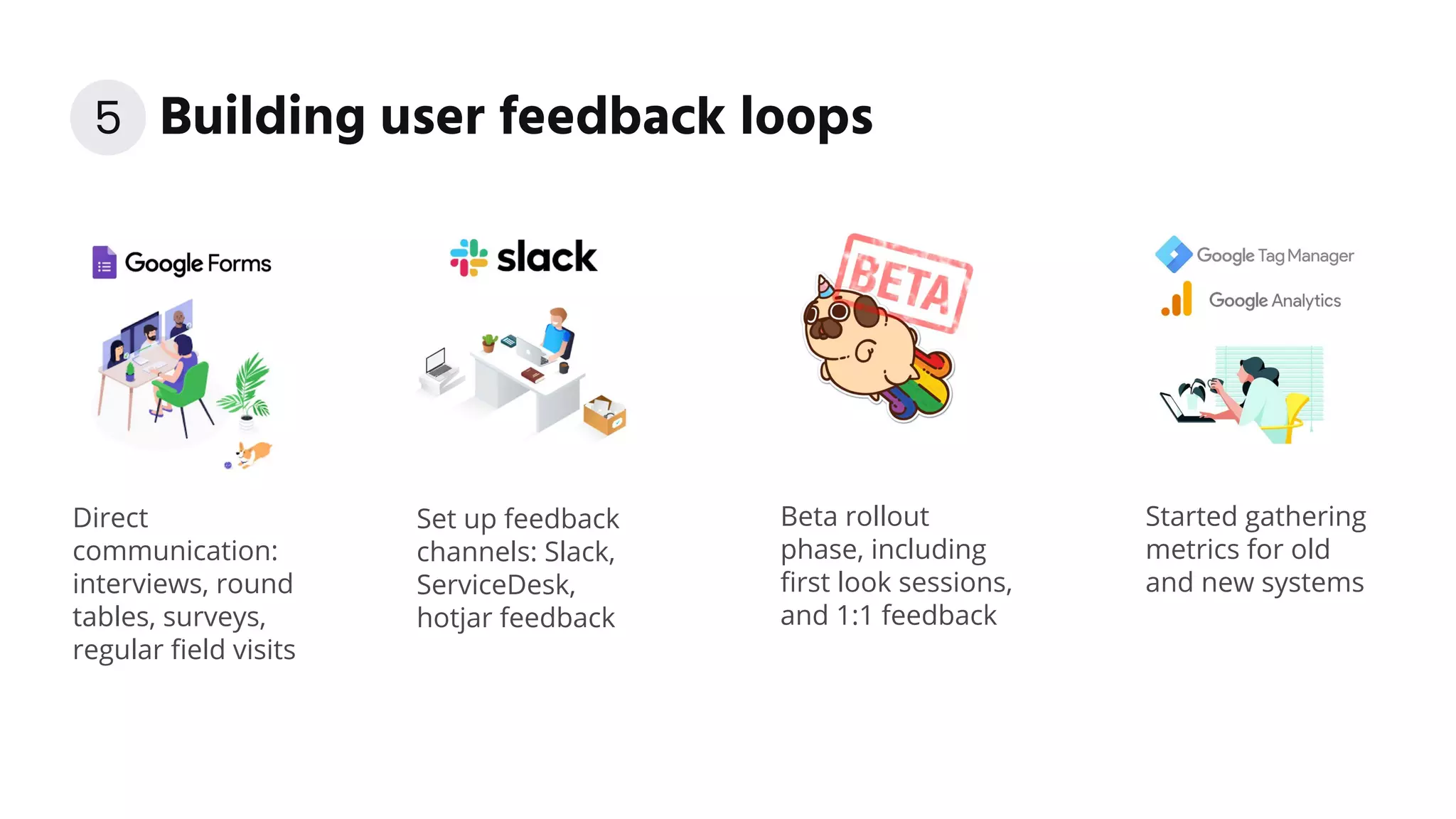 5 Building user feedback loops

Google Forms

Direct communication: interviews, round tables, surveys, regular field visits

slack

Set up feedback channels: Slack, ServiceDesk, hotjar feedback

BETA

Beta rollout phase, including first look sessions, and 1:1 feedback

Google Tag Manager

Google Analytics

Started gathering metrics for old and new systems